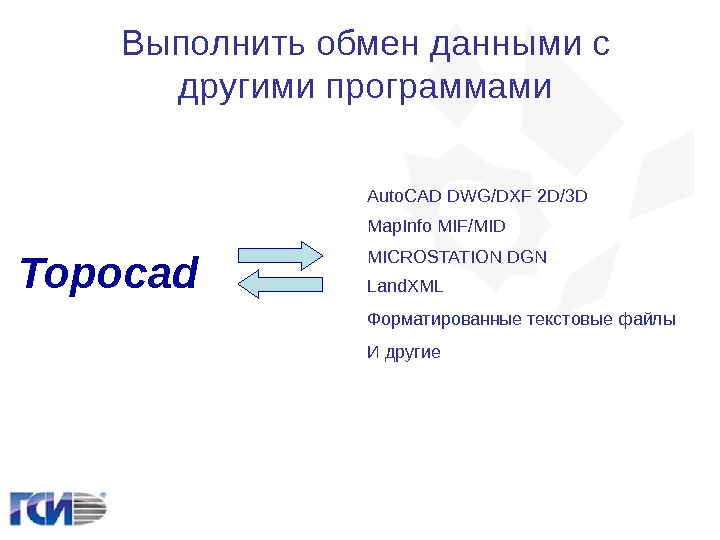 Выполнить обмен данными с другими программами

Topocad

AutoCAD DWG/DXF 2D/3D

MapInfo MIF/MID

MICROSTATION DGN

LandXML

Форматированные текстовые файлы

И другие

ГСИ